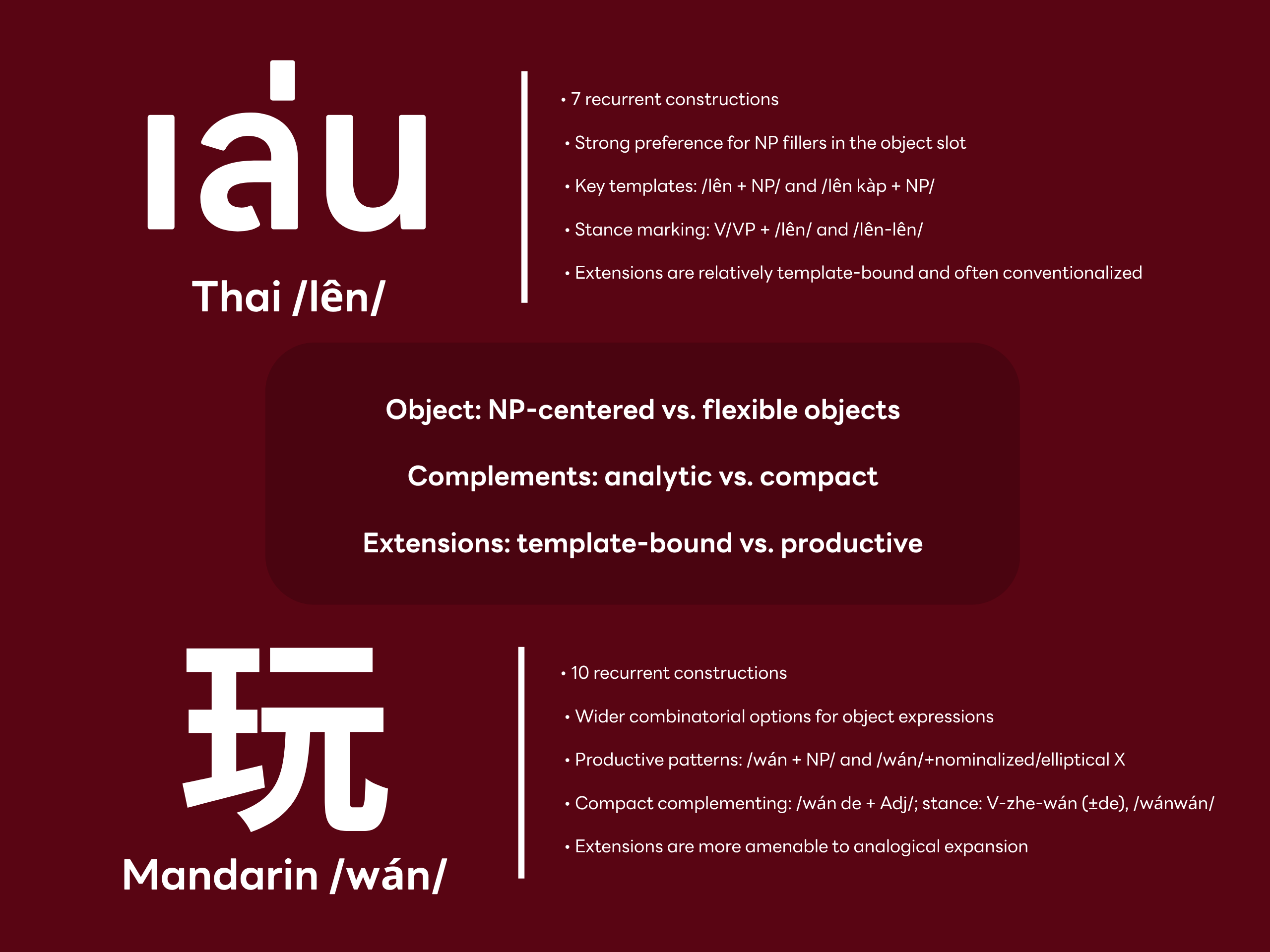 เล่น

Thai /lên/

• 7 recurrent constructions

• Strong preference for NP fillers in the object slot

• Key templates: /lên + NP/ and /lên kàp + NP/

• Stance marking: V/VP + /lên/ and /lên-lên/

• Extensions are relatively template-bound and often conventionalized

Object: NP-centered vs. flexible objects

Complements: analytic vs. compact

Extensions: template-bound vs. productive

玩

Mandarin /wán/

• 10 recurrent constructions

• Wider combinatorial options for object expressions

• Productive patterns: /wán + NP/ and /wán/+nominalized/elliptical X

• Compact complementing: /wán de + Adj/; stance: V-zhe-wán (±de), /wánwán/

• Extensions are more amenable to analogical expansion